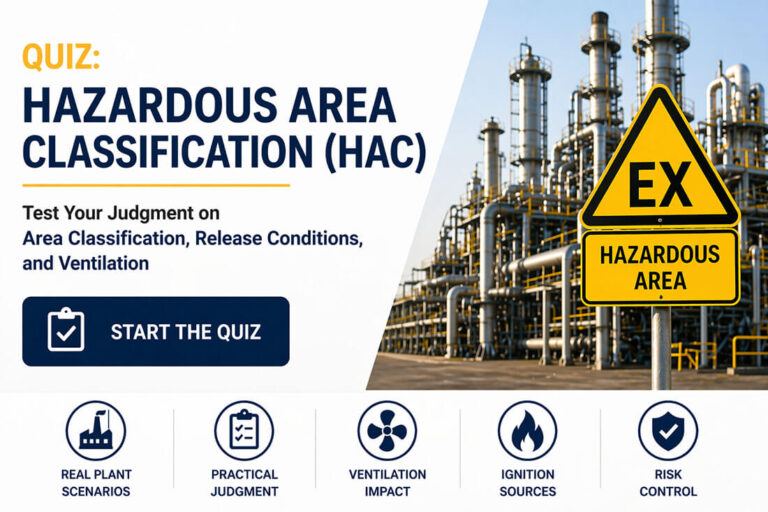 QUIZ:

HAZARDOUS AREA CLASSIFICATION (HAC)

Test Your Judgment on Area Classification, Release Conditions, and Ventilation

START THE QUIZ

EX

HAZARDOUS AREA

REAL PLANT SCENARIOS

PRACTICAL JUDGMENT

VENTILATION IMPACT

IGNITION SOURCES

RISK CONTROL